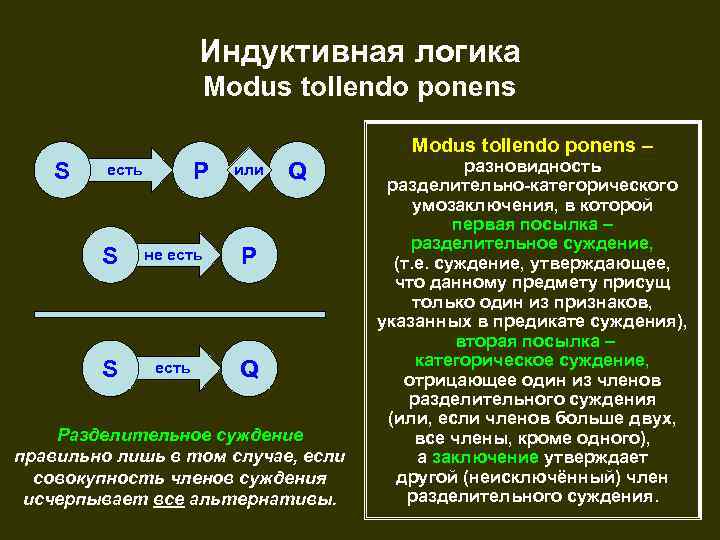 Индуктивная логика
Modus tollendo ponens

S есть P или Q

S не есть P

S есть Q

Разделительное суждение правильно лишь в том случае, если совокупность членов суждения исчерпывает все альтернативы.

Modus tollendo ponens – разновидность разделительно-категорического умозаключения, в которой первая посылка – разделительное суждение, (т.е. суждение, утверждающее, что данному предмету присущ только один из признаков, указанных в предикате суждения), вторая посылка – категорическое суждение, отрицающее один из членов разделительного суждения (или, если членов больше двух, все члены, кроме одного), а заключение утверждает другой (неисключённый) член разделительного суждения.